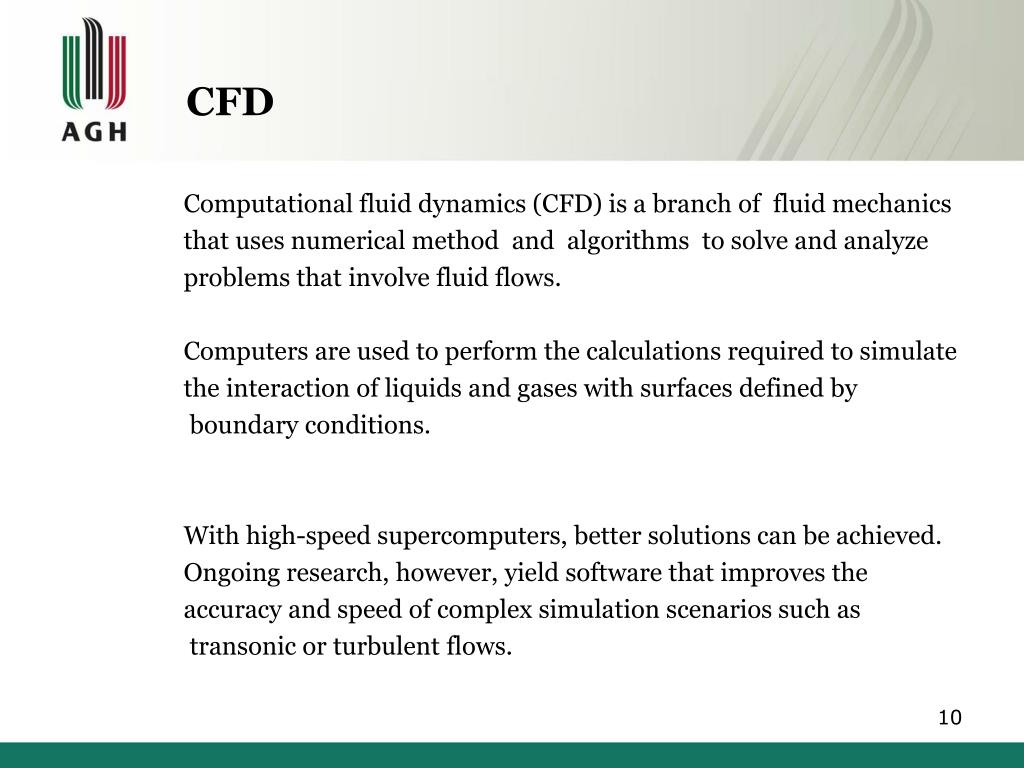 AGH

CFD

Computational fluid dynamics (CFD) is a branch of fluid mechanics that uses numerical method and algorithms to solve and analyze problems that involve fluid flows.

Computers are used to perform the calculations required to simulate the interaction of liquids and gases with surfaces defined by boundary conditions.

With high-speed supercomputers, better solutions can be achieved. Ongoing research, however, yield software that improves the accuracy and speed of complex simulation scenarios such as transonic or turbulent flows.

10